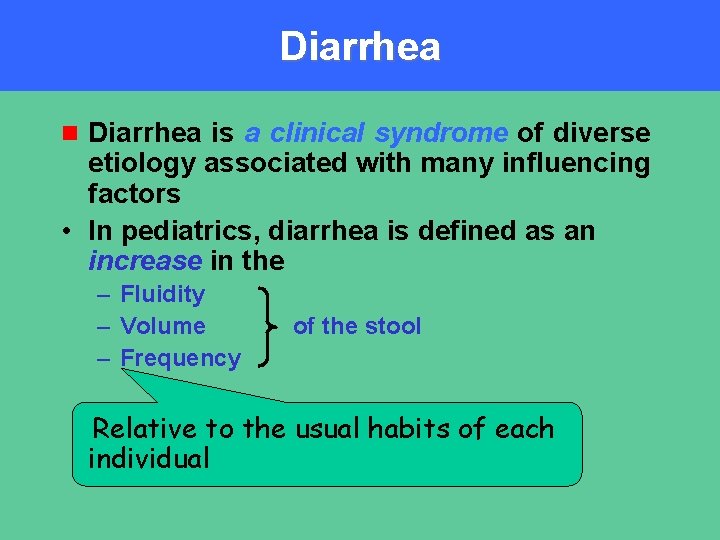 Diarrhea

Diarrhea is a clinical syndrome of diverse etiology associated with many influencing factors

• In pediatrics, diarrhea is defined as an increase in the

– Fluidity
– Volume
– Frequency

of the stool

Relative to the usual habits of each individual